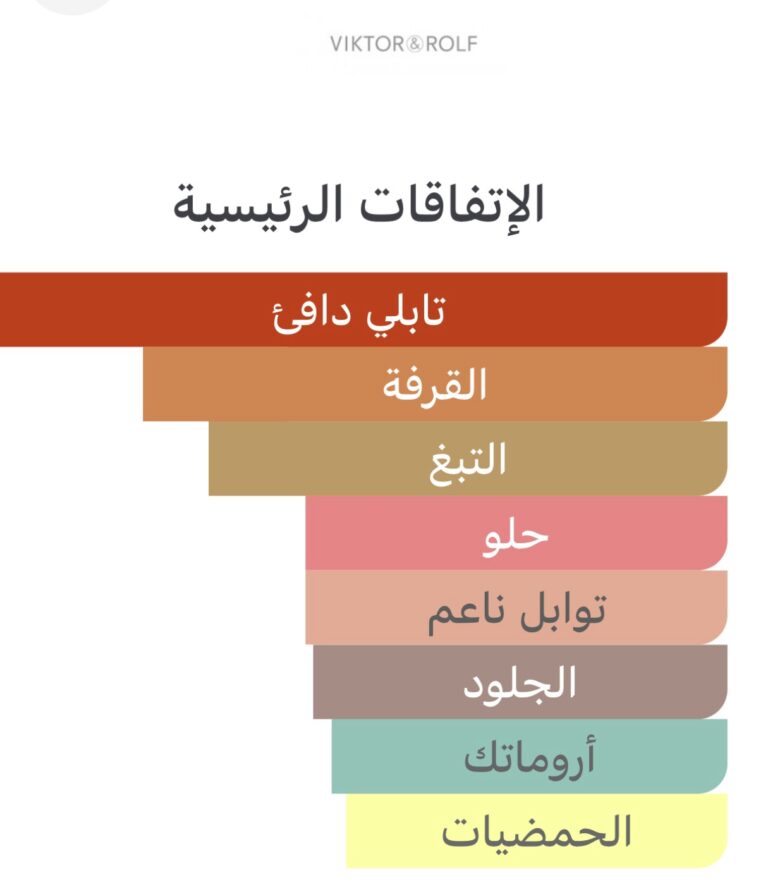 VIKTOR&ROLF

الإتفاقات الرئيسية

تابلي دافئ

القرفة

التبغ

حلو

توابل ناعم

الجلود

أروماتك

الحمضيات